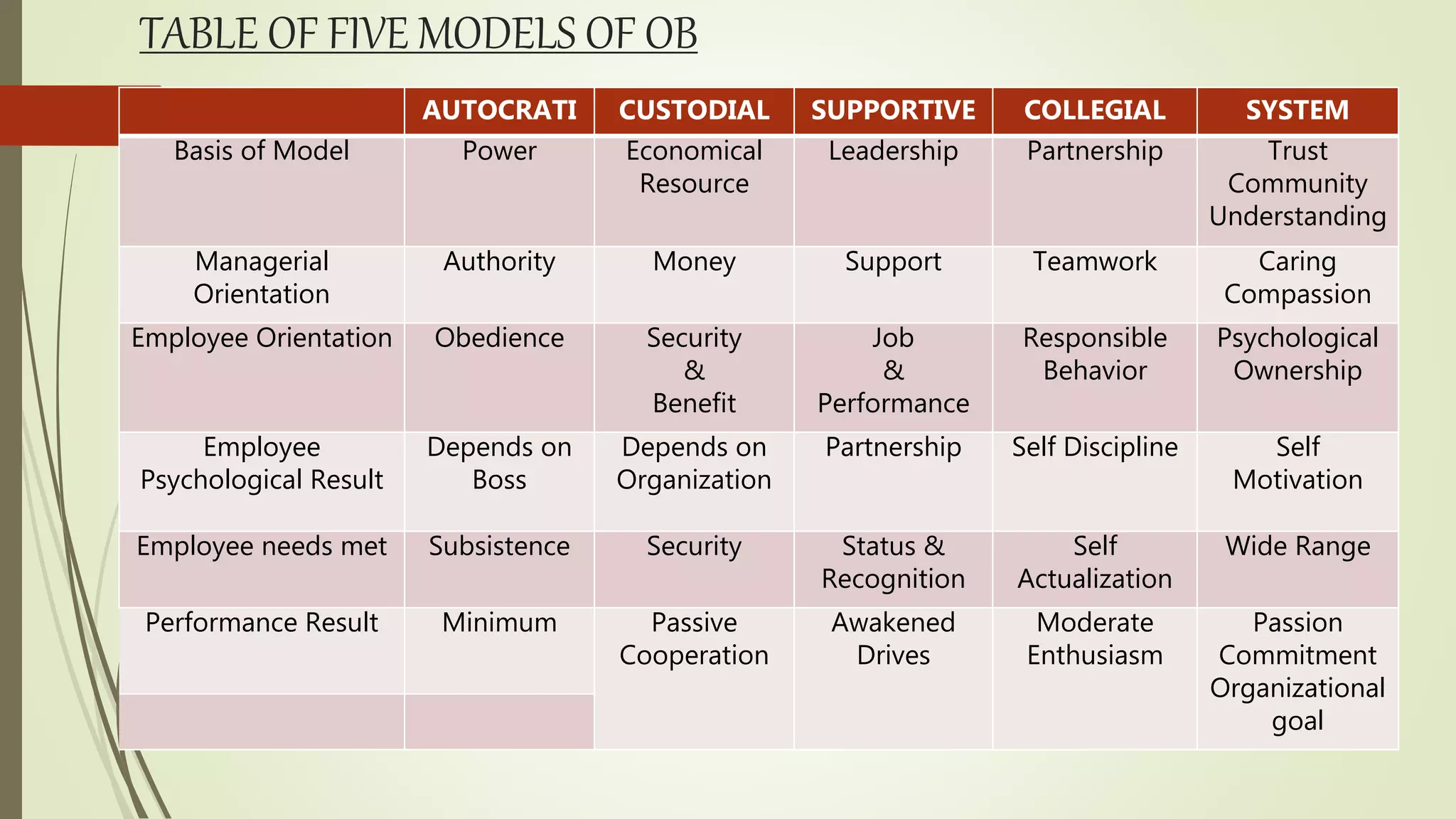 TABLE OF FIVE MODELS OF OB

| | AUTOCRATI | CUSTODIAL | SUPPORTIVE | COLLEGIAL | SYSTEM |
|---|---|---|---|---|---|
| Basis of Model | Power | Economical Resource | Leadership | Partnership | Trust Community Understanding |
| Managerial Orientation | Authority | Money | Support | Teamwork | Caring Compassion |
| Employee Orientation | Obedience | Security & Benefit | Job & Performance | Responsible Behavior | Psychological Ownership |
| Employee Psychological Result | Depends on Boss | Depends on Organization | Partnership | Self Discipline | Self Motivation |
| Employee needs met | Subsistence | Security | Status & Recognition | Self Actualization | Wide Range |
| Performance Result | Minimum | Passive Cooperation | Awakened Drives | Moderate Enthusiasm | Passion Commitment Organizational goal |